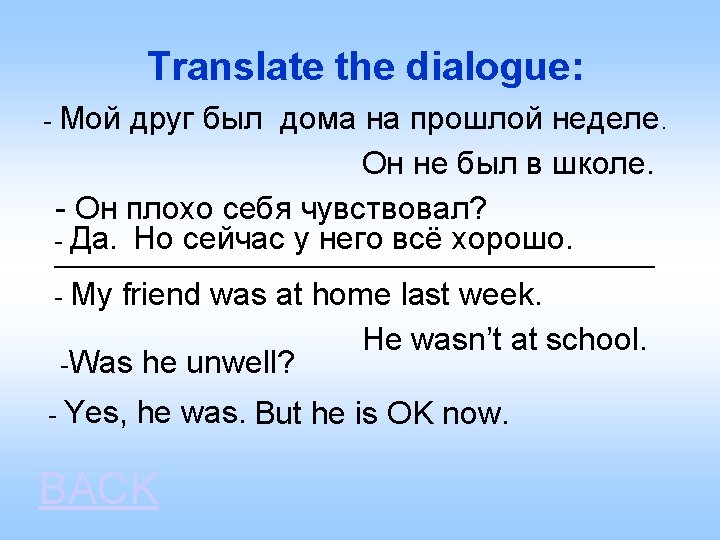 Translate the dialogue:

- Мой друг был дома на прошлой неделе. Он не был в школе.

- Он плохо себя чувствовал?

- Да. Но сейчас у него всё хорошо.

- My friend was at home last week. He wasn't at school.

-Was he unwell?

- Yes, he was. But he is OK now.

BACK